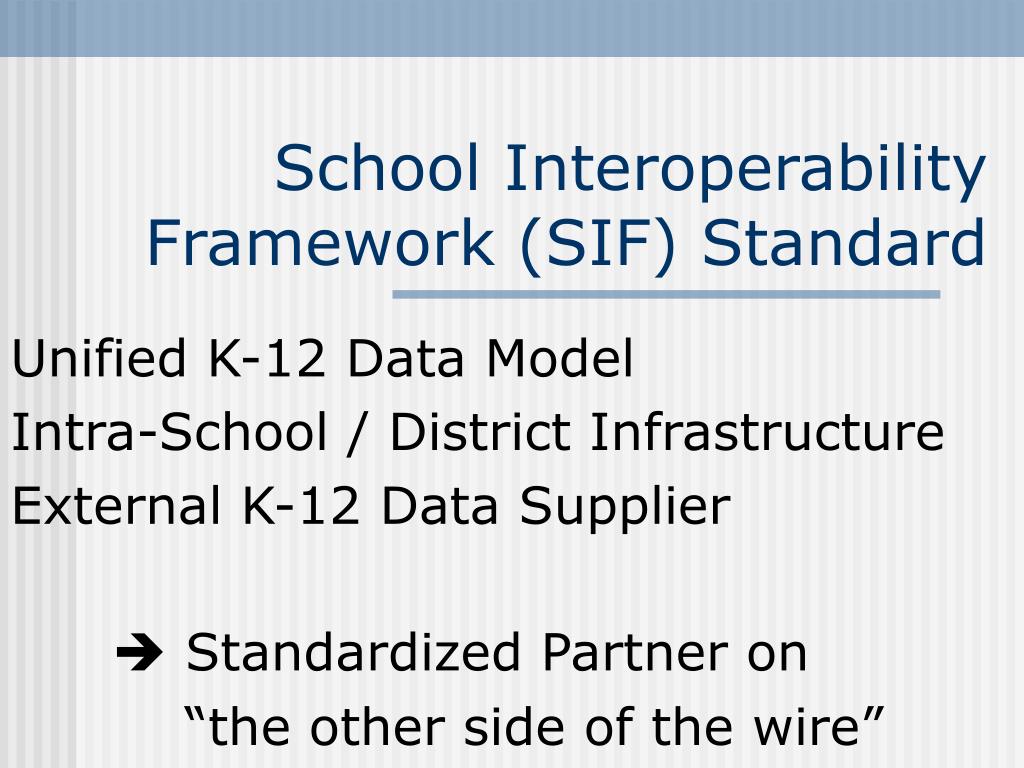 School Interoperability Framework (SIF) Standard

Unified K-12 Data Model
Intra-School / District Infrastructure
External K-12 Data Supplier

➔ Standardized Partner on “the other side of the wire”